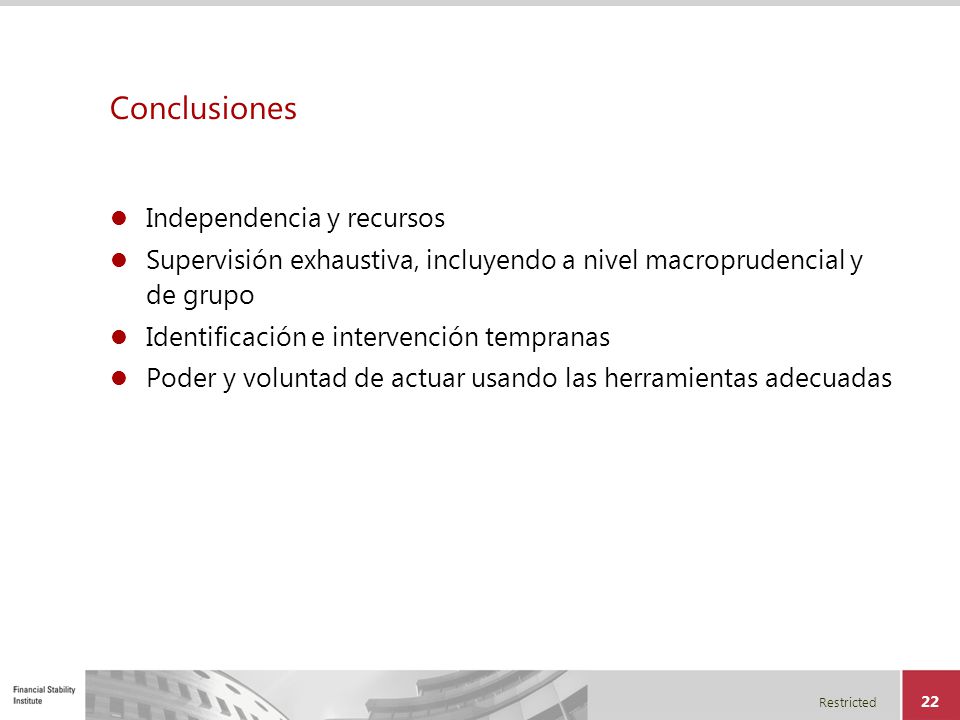 Conclusiones

- Independencia y recursos
- Supervisión exhaustiva, incluyendo a nivel macroprudencial y de grupo
- Identificación e intervención tempranas
- Poder y voluntad de actuar usando las herramientas adecuadas

Financial Stability Institute

Restricted

22